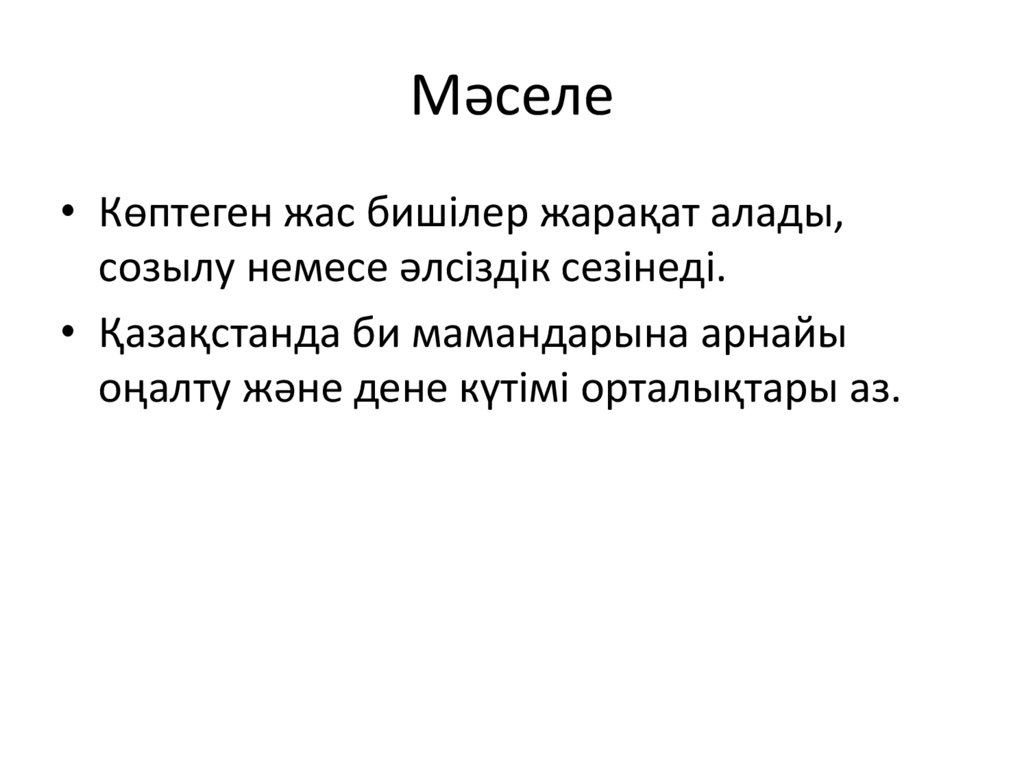 Мәселе

• Көптеген жас бишілер жарақат алады, созылу немесе әлсіздік сезінеді.

• Қазақстанда би мамандарына арнайы оңалту және дене күтімі орталықтары аз.